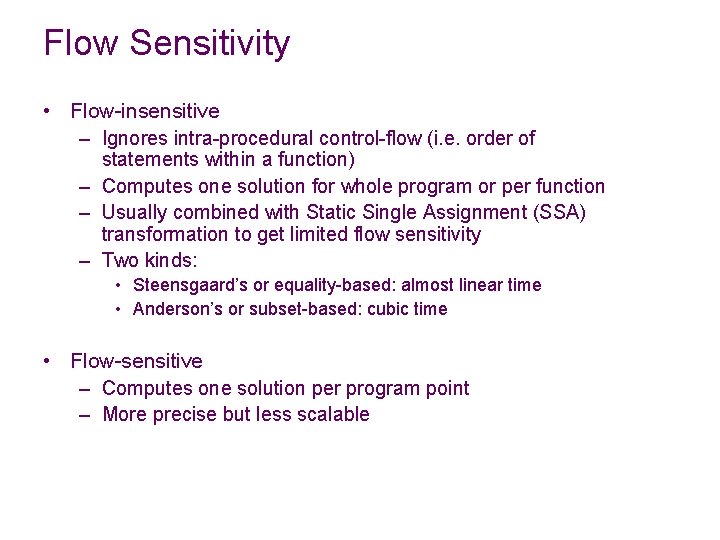 Flow Sensitivity

• Flow-insensitive
– Ignores intra-procedural control-flow (i.e. order of statements within a function)
– Computes one solution for whole program or per function
– Usually combined with Static Single Assignment (SSA) transformation to get limited flow sensitivity
– Two kinds:
• Steensgaard's or equality-based: almost linear time
• Anderson's or subset-based: cubic time

• Flow-sensitive
– Computes one solution per program point
– More precise but less scalable